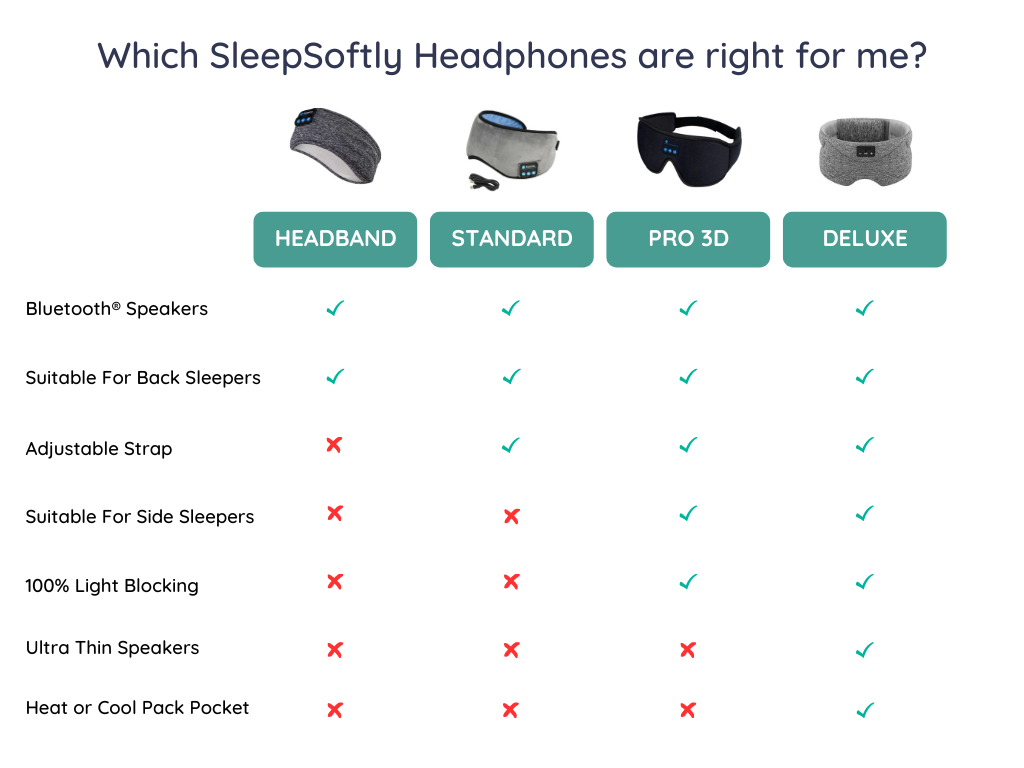 Which SleepSoftly Headphones are right for me?

| | HEADBAND | STANDARD | PRO 3D | DELUXE |
|---|---|---|---|---|
| Bluetooth® Speakers | ✓ | ✓ | ✓ | ✓ |
| Suitable For Back Sleepers | ✓ | ✓ | ✓ | ✓ |
| Adjustable Strap | ✗ | ✓ | ✓ | ✓ |
| Suitable For Side Sleepers | ✗ | ✗ | ✓ | ✓ |
| 100% Light Blocking | ✗ | ✗ | ✓ | ✓ |
| Ultra Thin Speakers | ✗ | ✗ | ✗ | ✓ |
| Heat or Cool Pack Pocket | ✗ | ✗ | ✗ | ✓ |